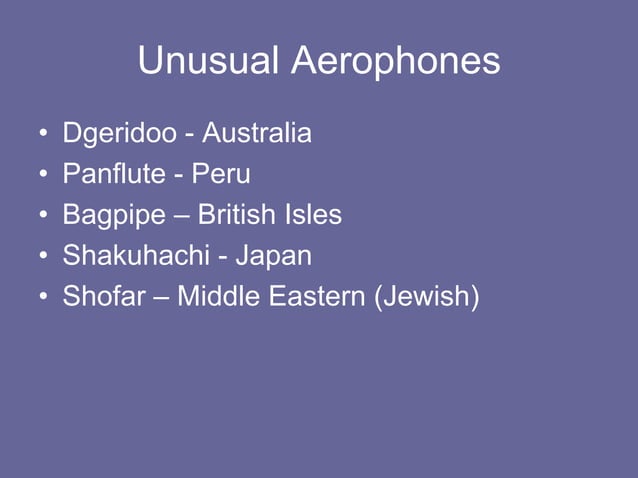 Unusual Aerophones

• Dgeridoo - Australia
• Panflute - Peru
• Bagpipe – British Isles
• Shakuhachi - Japan
• Shofar – Middle Eastern (Jewish)